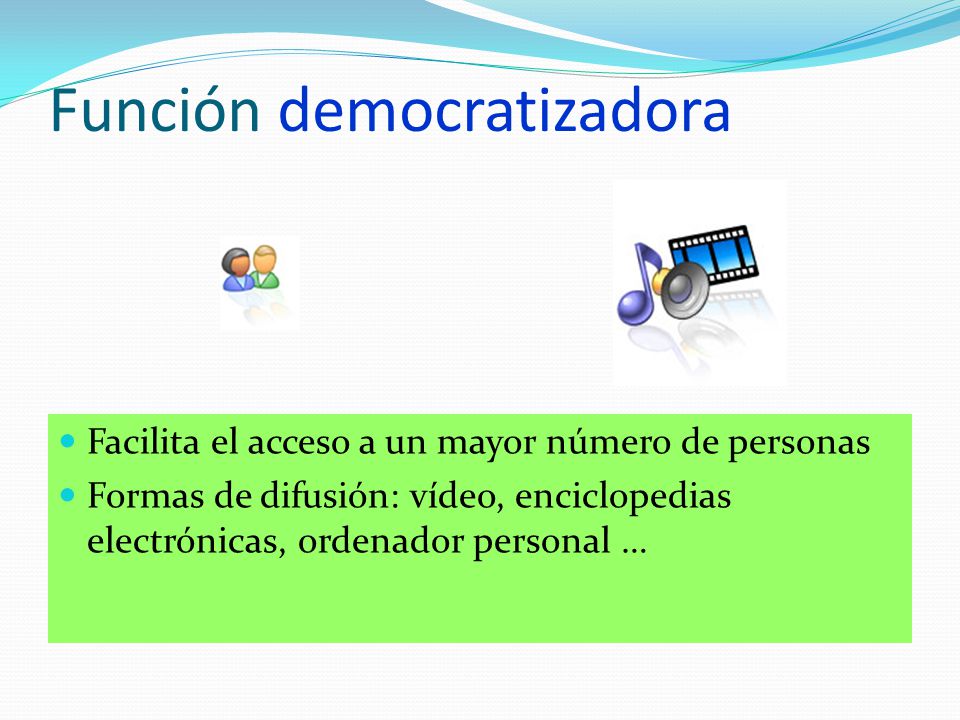 Función democratizadora

- Facilita el acceso a un mayor número de personas
- Formas de difusión: vídeo, enciclopedias electrónicas, ordenador personal …